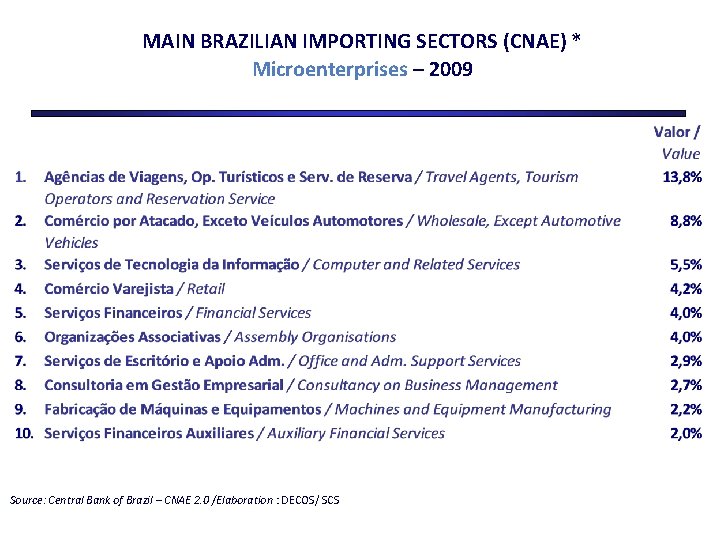 MAIN BRAZILIAN IMPORTING SECTORS (CNAE) *
Microenterprises – 2009

| | | Valor / Value |
|---|---|---|
| 1. | Agências de Viagens, Op. Turísticos e Serv. de Reserva / Travel Agents, Tourism Operators and Reservation Service | 13,8% |
| 2. | Comércio por Atacado, Exceto Veículos Automotores / Wholesale, Except Automotive Vehicles | 8,8% |
| 3. | Serviços de Tecnologia da Informação / Computer and Related Services | 5,5% |
| 4. | Comércio Varejista / Retail | 4,2% |
| 5. | Serviços Financeiros / Financial Services | 4,0% |
| 6. | Organizações Associativas / Assembly Organisations | 4,0% |
| 7. | Serviços de Escritório e Apoio Adm. / Office and Adm. Support Services | 2,9% |
| 8. | Consultoria em Gestão Empresarial / Consultancy on Business Management | 2,7% |
| 9. | Fabricação de Máquinas e Equipamentos / Machines and Equipment Manufacturing | 2,2% |
| 10. | Serviços Financeiros Auxiliares / Auxiliary Financial Services | 2,0% |

Source: Central Bank of Brazil – CNAE 2.0 /Elaboration : DECOS/ SCS